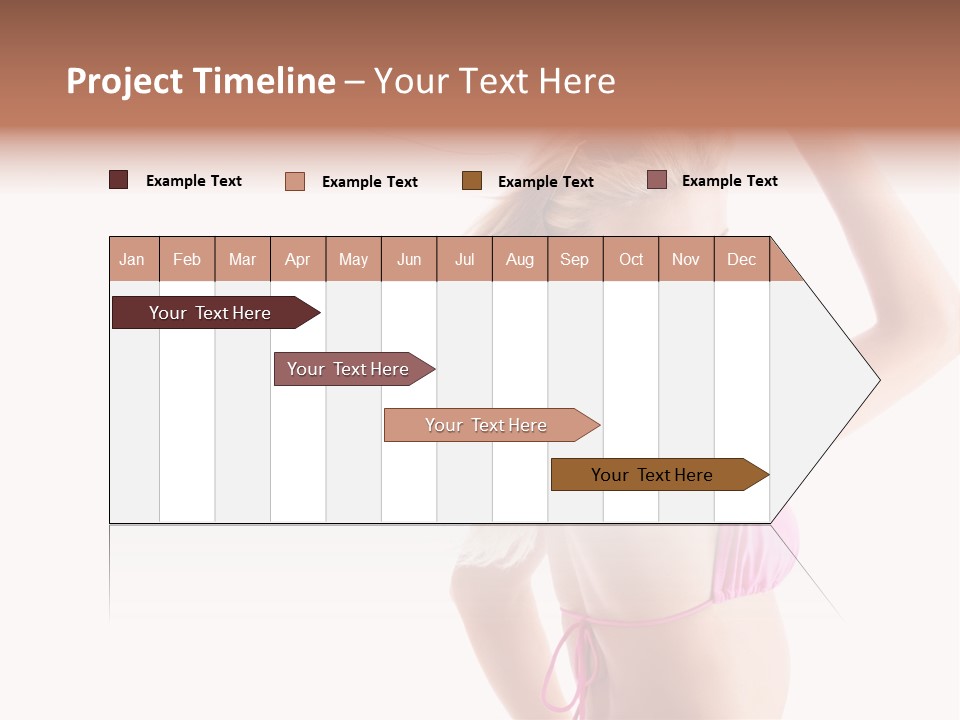 Project Timeline – Your Text Here

Example Text
Example Text
Example Text
Example Text

| Jan | Feb | Mar | Apr | May | Jun | Jul | Aug | Sep | Oct | Nov | Dec |
|---|---|---|---|---|---|---|---|---|---|---|---|

Your Text Here
Your Text Here
Your Text Here
Your Text Here